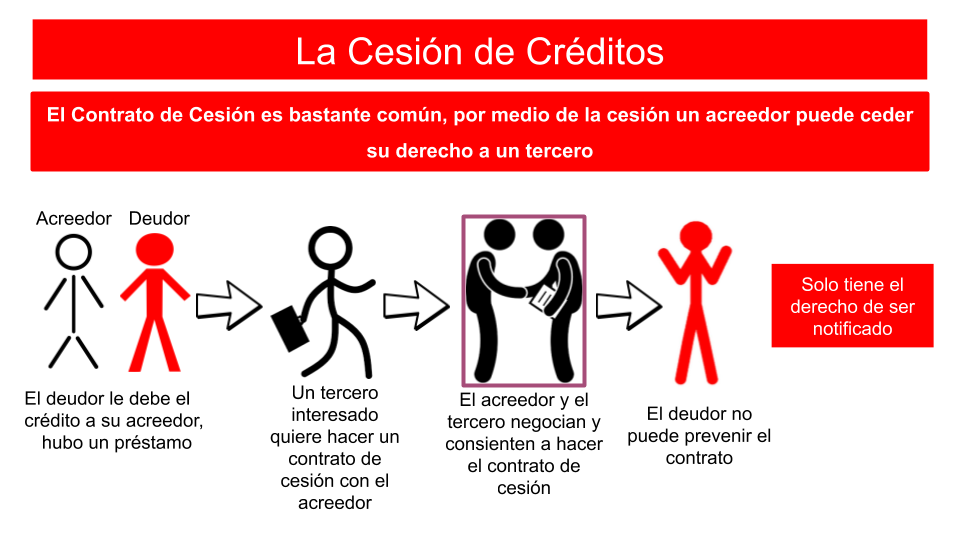 La Cesión de Créditos

El Contrato de Cesión es bastante común, por medio de la cesión un acreedor puede ceder su derecho a un tercero

Acreedor Deudor

El deudor le debe el crédito a su acreedor, hubo un préstamo

Un tercero interesado quiere hacer un contrato de cesión con el acreedor

El acreedor y el tercero negocian y consienten a hacer el contrato de cesión

El deudor no puede prevenir el contrato

Solo tiene el derecho de ser notificado